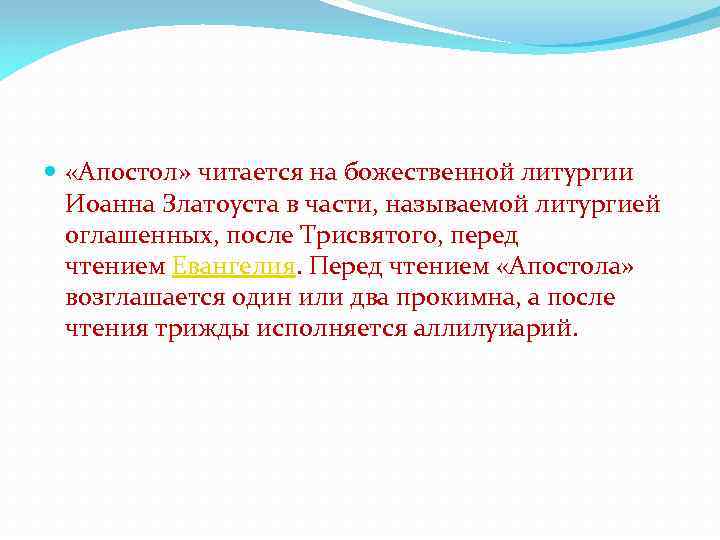 «Апостол» читается на божественной литургии Иоанна Златоуста в части, называемой литургией оглашенных, после Трисвятого, перед чтением Евангелия. Перед чтением «Апостола» возглашается один или два прокимна, а после чтения трижды исполняется аллилуиарий.